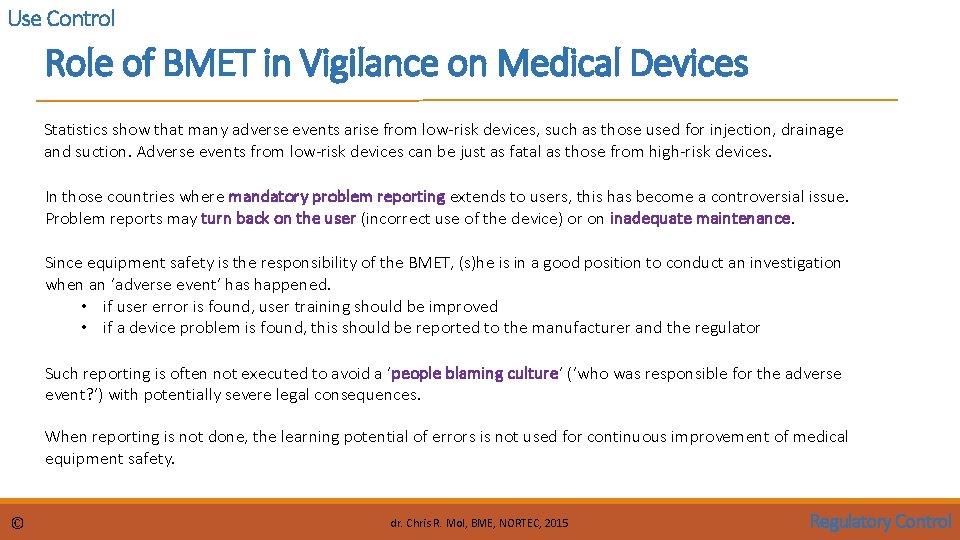 Use Control

Role of BMET in Vigilance on Medical Devices

Statistics show that many adverse events arise from low-risk devices, such as those used for injection, drainage and suction. Adverse events from low-risk devices can be just as fatal as those from high-risk devices.

In those countries where mandatory problem reporting extends to users, this has become a controversial issue. Problem reports may turn back on the user (incorrect use of the device) or on inadequate maintenance.

Since equipment safety is the responsibility of the BMET, (s)he is in a good position to conduct an investigation when an 'adverse event' has happened.
• if user error is found, user training should be improved
• if a device problem is found, this should be reported to the manufacturer and the regulator

Such reporting is often not executed to avoid a 'people blaming culture' ('who was responsible for the adverse event?') with potentially severe legal consequences.

When reporting is not done, the learning potential of errors is not used for continuous improvement of medical equipment safety.

©

dr. Chris R. Mol, BME, NORTEC, 2015

Regulatory Control